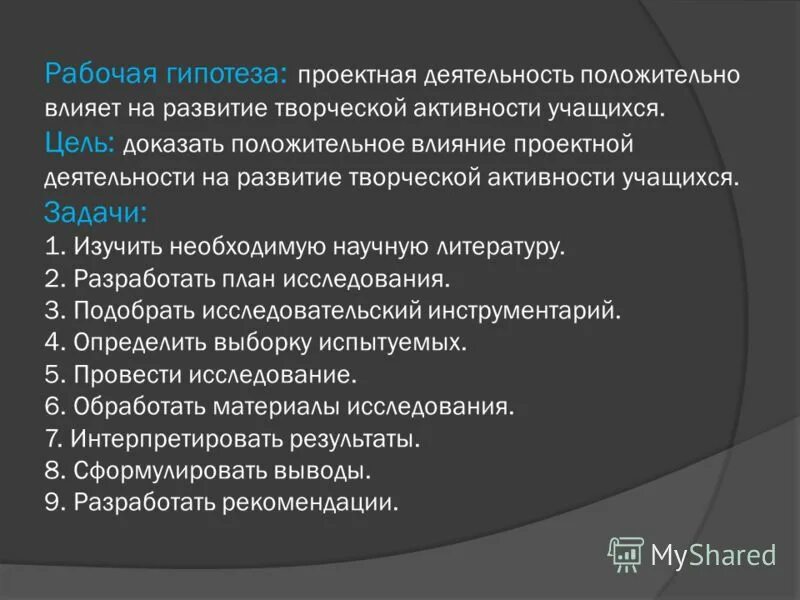 Рабочая гипотеза: проектная деятельность положительно влияет на развитие творческой активности учащихся.
Цель: доказать положительное влияние проектной деятельности на развитие творческой активности учащихся.
Задачи:
1. Изучить необходимую научную литературу.
2. Разработать план исследования.
3. Подобрать исследовательский инструментарий.
4. Определить выборку испытуемых.
5. Провести исследование.
6. Обработать материалы исследования.
7. Интерпретировать результаты.
8. Сформулировать выводы.
9. Разработать рекомендации.

MyShared